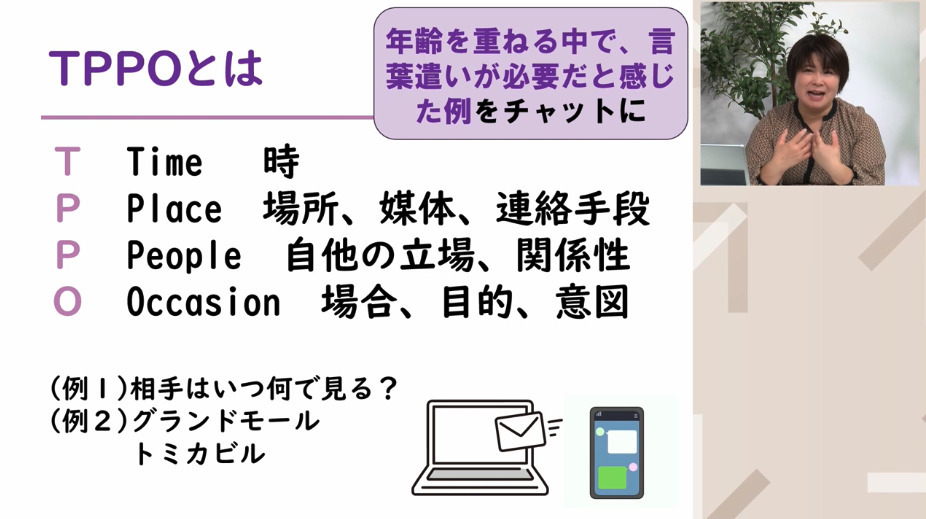 TPPOとは

年齢を重ねる中で、言葉遣いが必要だと感じた例をチャットに

T　Time　時
P　Place　場所、媒体、連絡手段
P　People　自他の立場、関係性
O　Occasion　場合、目的、意図

(例１)相手はいつ何で見る？
(例２)グランドモール
　　　トミカビル